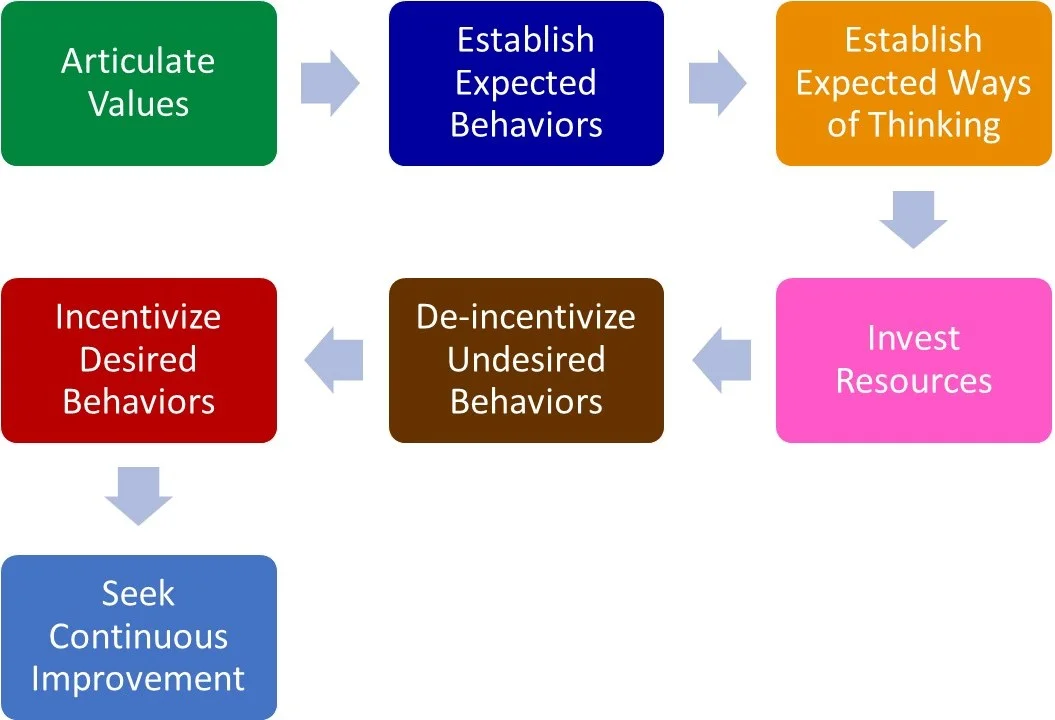 Articulate Values

Establish Expected Behaviors

Establish Expected Ways of Thinking

Invest Resources

De-incentivize Undesired Behaviors

Incentivize Desired Behaviors

Seek Continuous Improvement